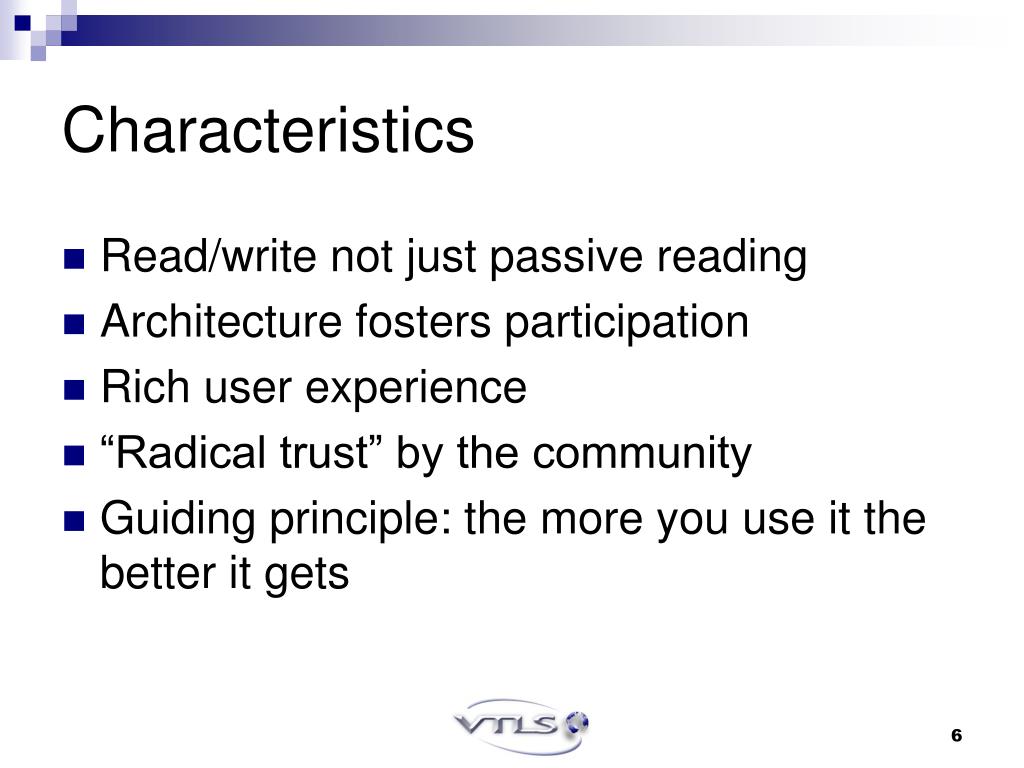 Characteristics

- Read/write not just passive reading
- Architecture fosters participation
- Rich user experience
- “Radical trust” by the community
- Guiding principle: the more you use it the better it gets

VTLS

6